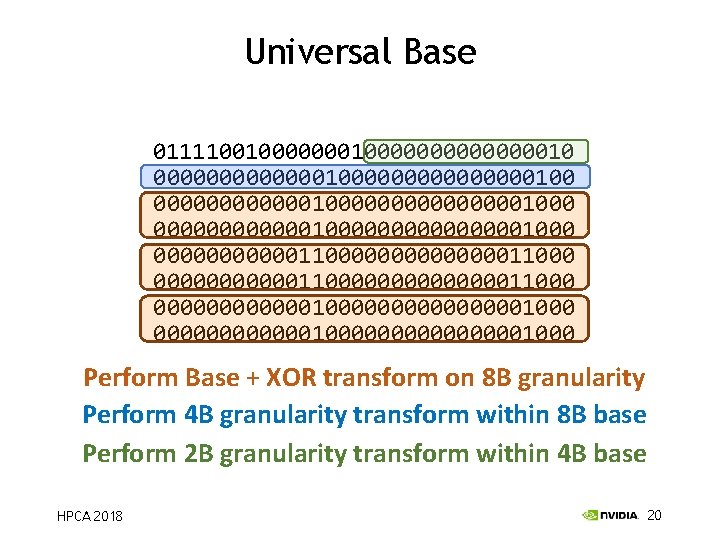 Universal Base

01111001000000010000000000000010
00000000000001000000000000000100
00000000000010000000000000001000
00000000000010000000000000001000
00000000000110000000000000011000
00000000000110000000000000011000
00000000000010000000000000001000
00000000000010000000000000001000

Perform Base + XOR transform on 8B granularity
Perform 4B granularity transform within 8B base
Perform 2B granularity transform within 4B base

HPCA 2018

NVIDIA. 20